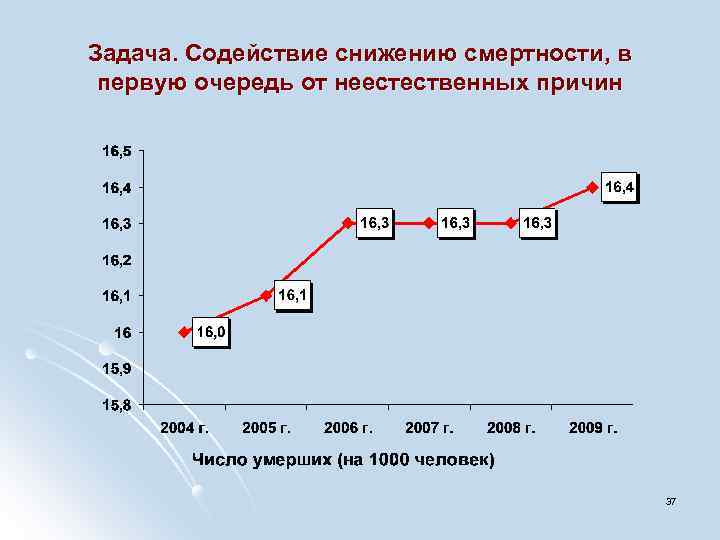 Задача. Содействие снижению смертности, в первую очередь от неестественных причин

16,5
16,4
16,3
16,2
16,1
16
15,9
15,8

16,0
16,1
16,3
16,3
16,3
16,4

2004 г. 2005 г. 2006 г. 2007 г. 2008 г. 2009 г.

Число умерших (на 1000 человек)

37